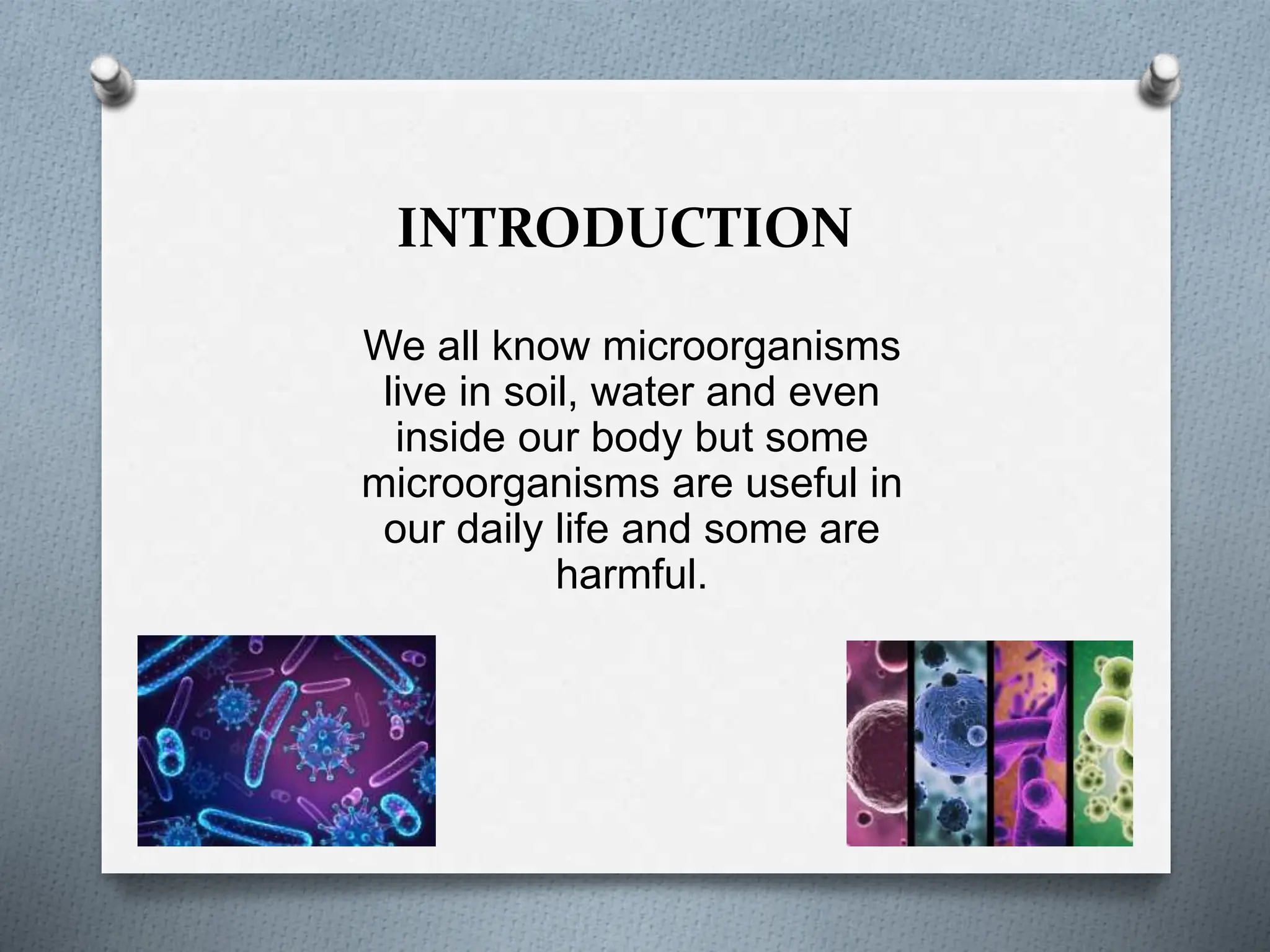 INTRODUCTION

We all know microorganisms live in soil, water and even inside our body but some microorganisms are useful in our daily life and some are harmful.